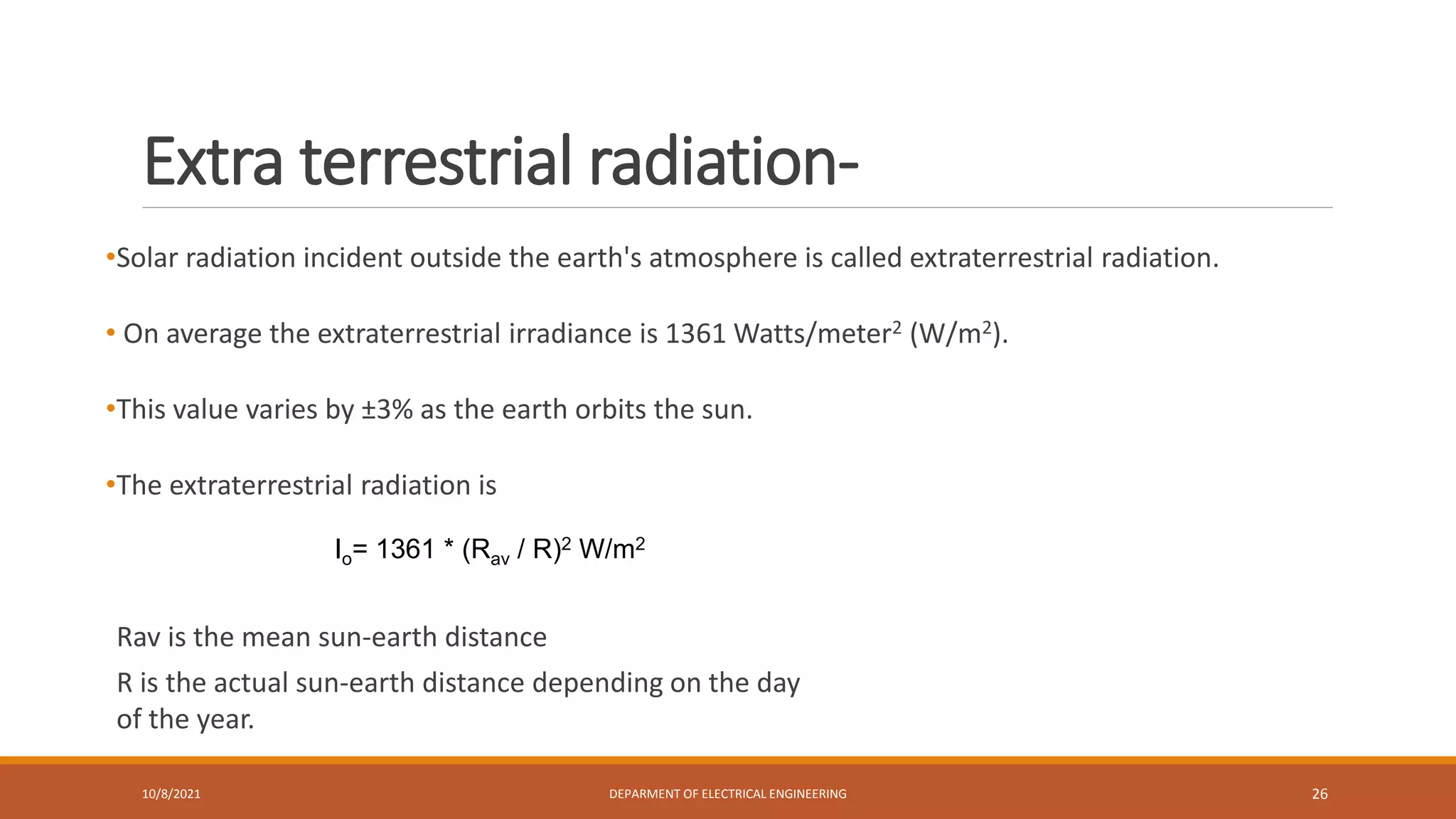 Extra terrestrial radiation-

•Solar radiation incident outside the earth's atmosphere is called extraterrestrial radiation.

• On average the extraterrestrial irradiance is 1361 Watts/meter$^2$ (W/m$^2$).

•This value varies by ±3% as the earth orbits the sun.

•The extraterrestrial radiation is

$I_o = 1361 * (R_{av} / R)^2$ W/m$^2$

Rav is the mean sun-earth distance

R is the actual sun-earth distance depending on the day of the year.

10/8/2021

DEPARMENT OF ELECTRICAL ENGINEERING

26